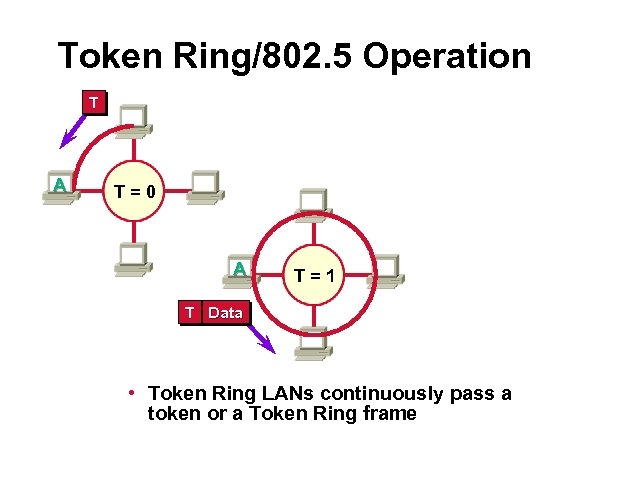 Token Ring/802.5 Operation

T

A

T = 0

A

T = 1

T Data

• Token Ring LANs continuously pass a token or a Token Ring frame